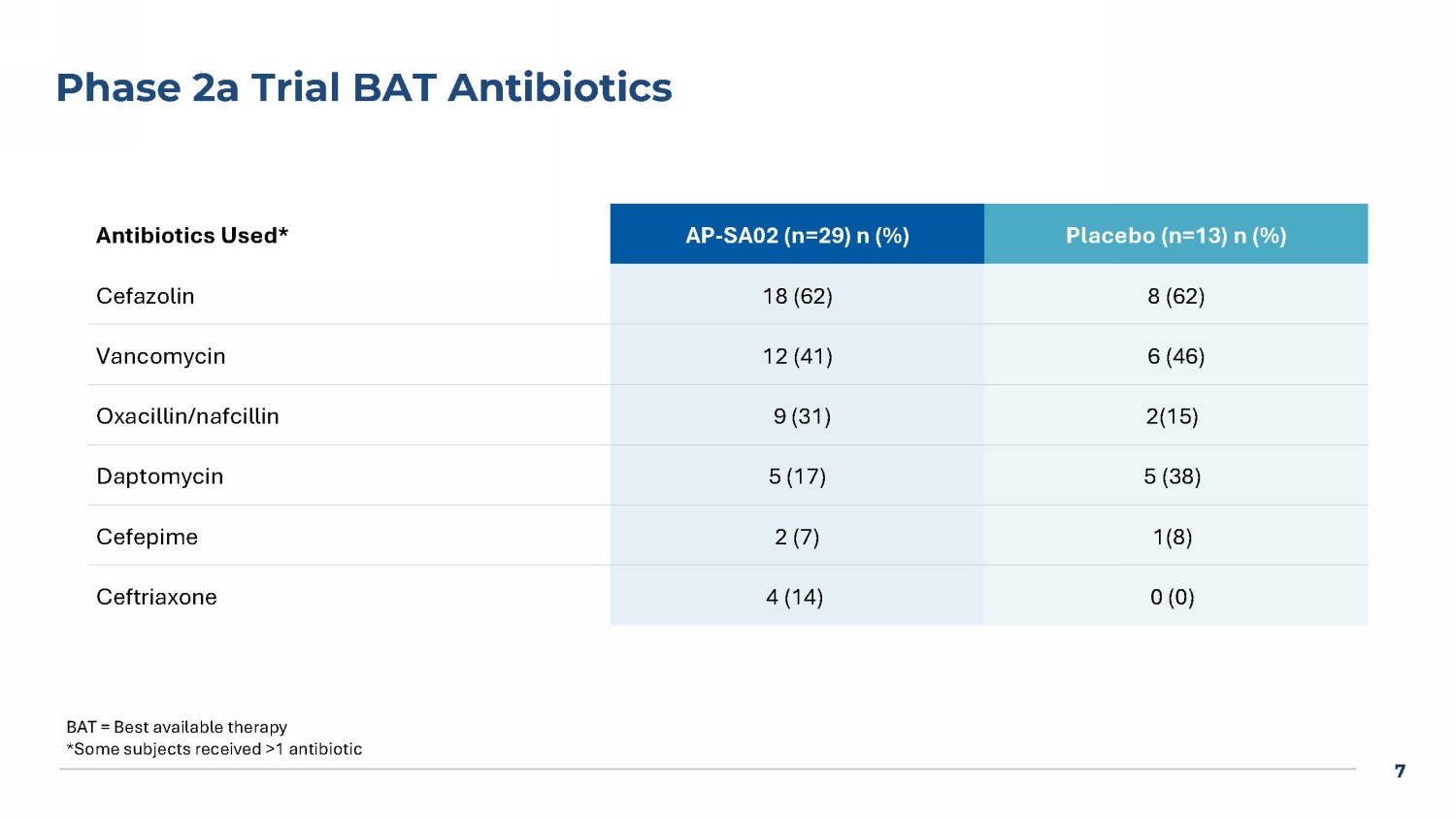 Phase 2a Trial BAT Antibiotics

| Antibiotics Used* | AP-SA02 (n=29) n (%) | Placebo (n=13) n (%) |
|---|---|---|
| Cefazolin | 18 (62) | 8 (62) |
| Vancomycin | 12 (41) | 6 (46) |
| Oxacillin/nafcillin | 9 (31) | 2(15) |
| Daptomycin | 5 (17) | 5 (38) |
| Cefepime | 2 (7) | 1(8) |
| Ceftriaxone | 4 (14) | 0 (0) |

BAT = Best available therapy
*Some subjects received >1 antibiotic

7